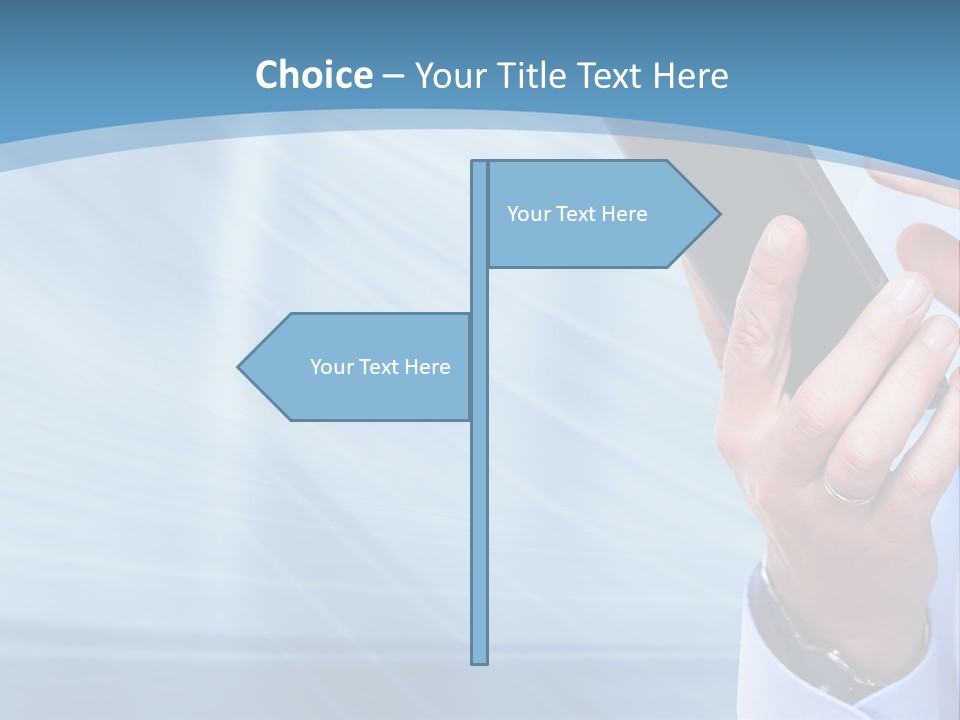 Choice – Your Title Text Here

Your Text Here

Your Text Here